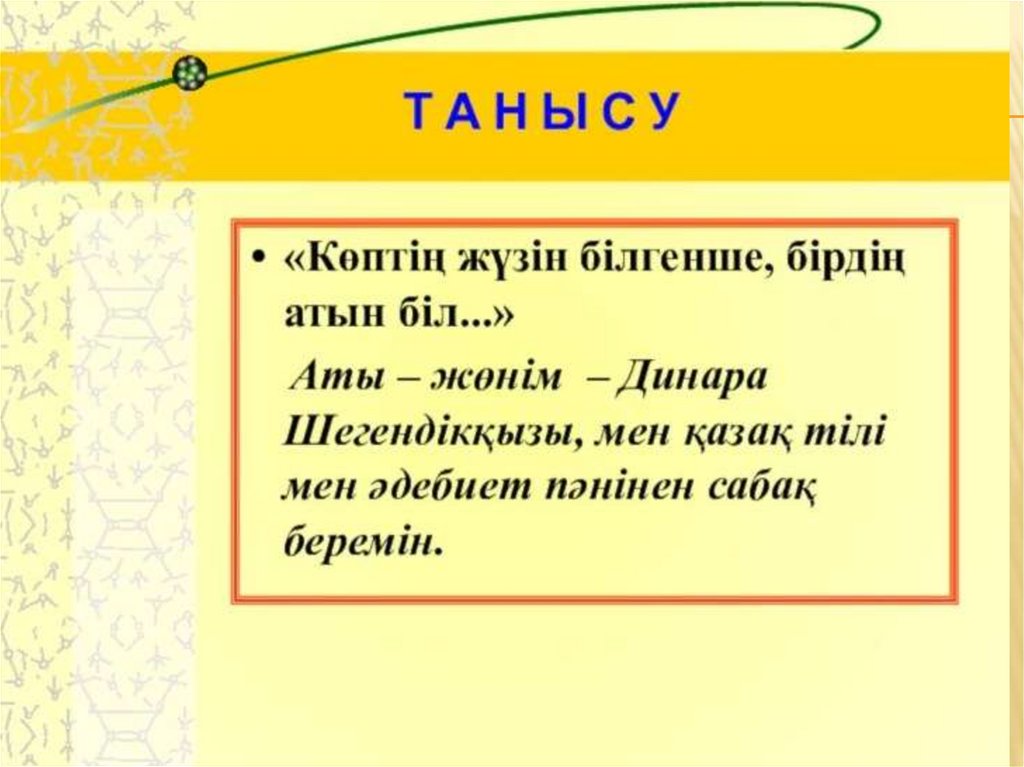 ТАНЫСУ

• «Көптің жүзін білгенше, бірдің атын біл...»

Аты – жөнім – Динара Шегендікқызы, мен қазақ тілі мен әдебиет пәнінен сабақ беремін.